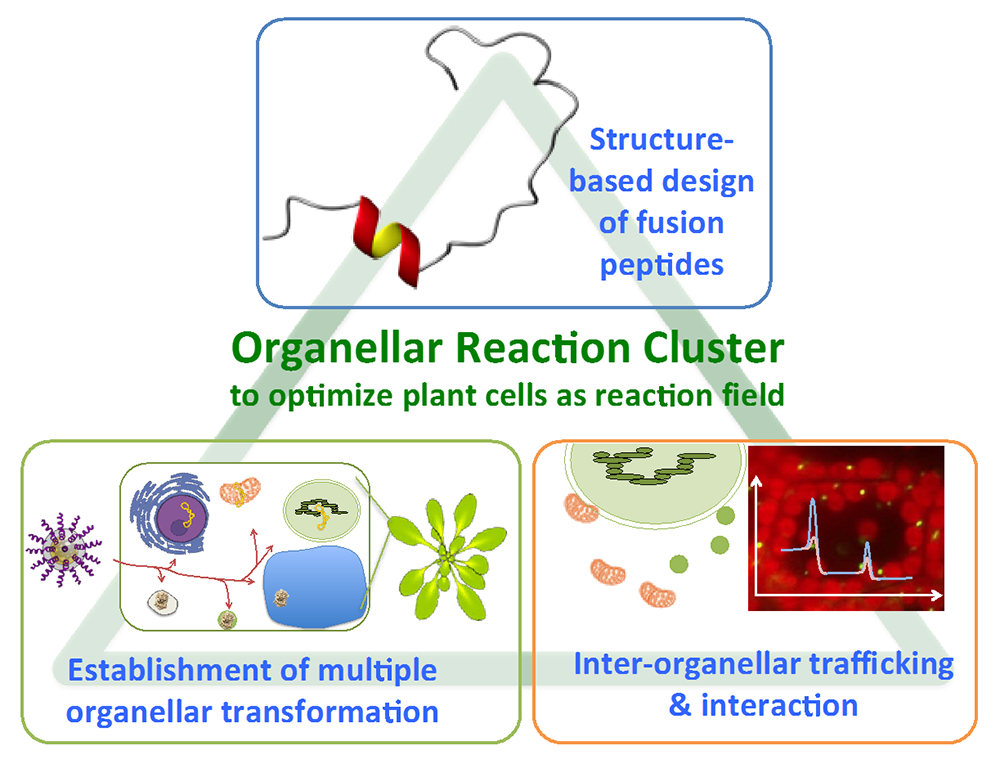 Structure-based design of fusion peptides

Organellar Reaction Cluster
to optimize plant cells as reaction field

Establishment of multiple organellar transformation

Inter-organellar trafficking & interaction